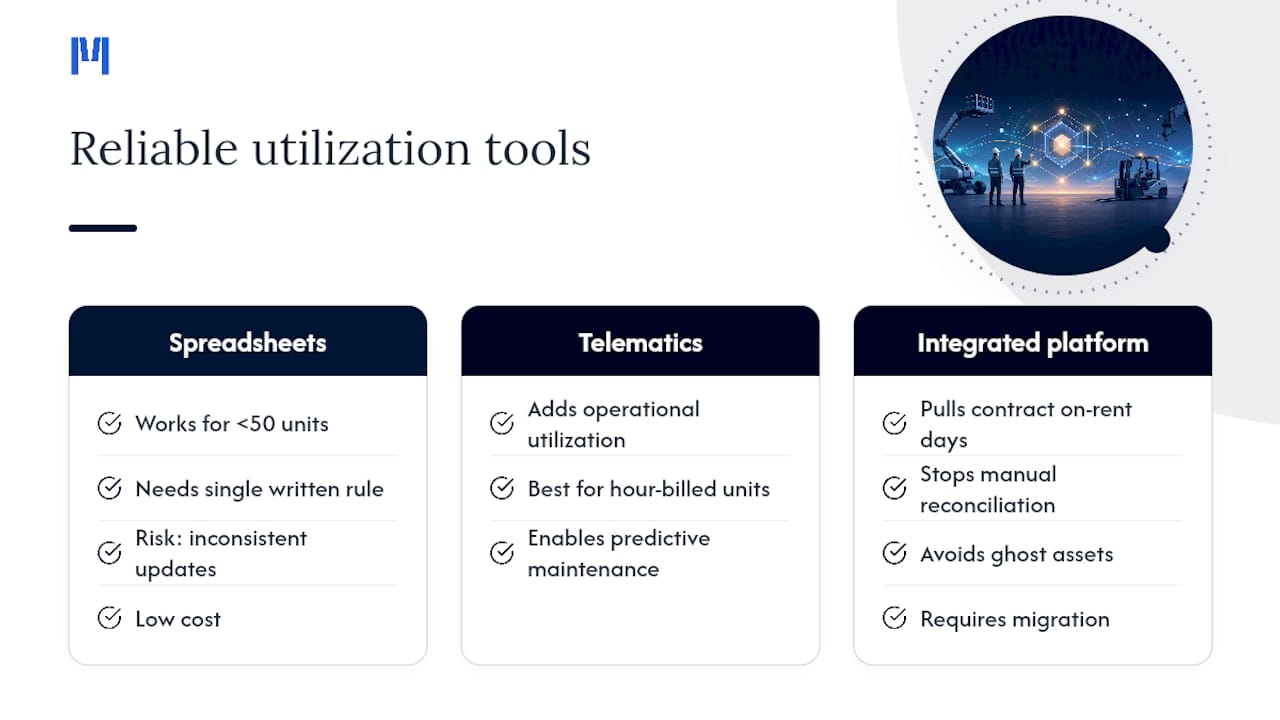 Reliable utilization tools

Spreadsheets

Works for <50 units

Needs single written rule

Risk: inconsistent updates

Low cost

Telematics

Adds operational utilization

Best for hour-billed units

Enables predictive maintenance

Integrated platform

Pulls contract on-rent days

Stops manual reconciliation

Avoids ghost assets

Requires migration